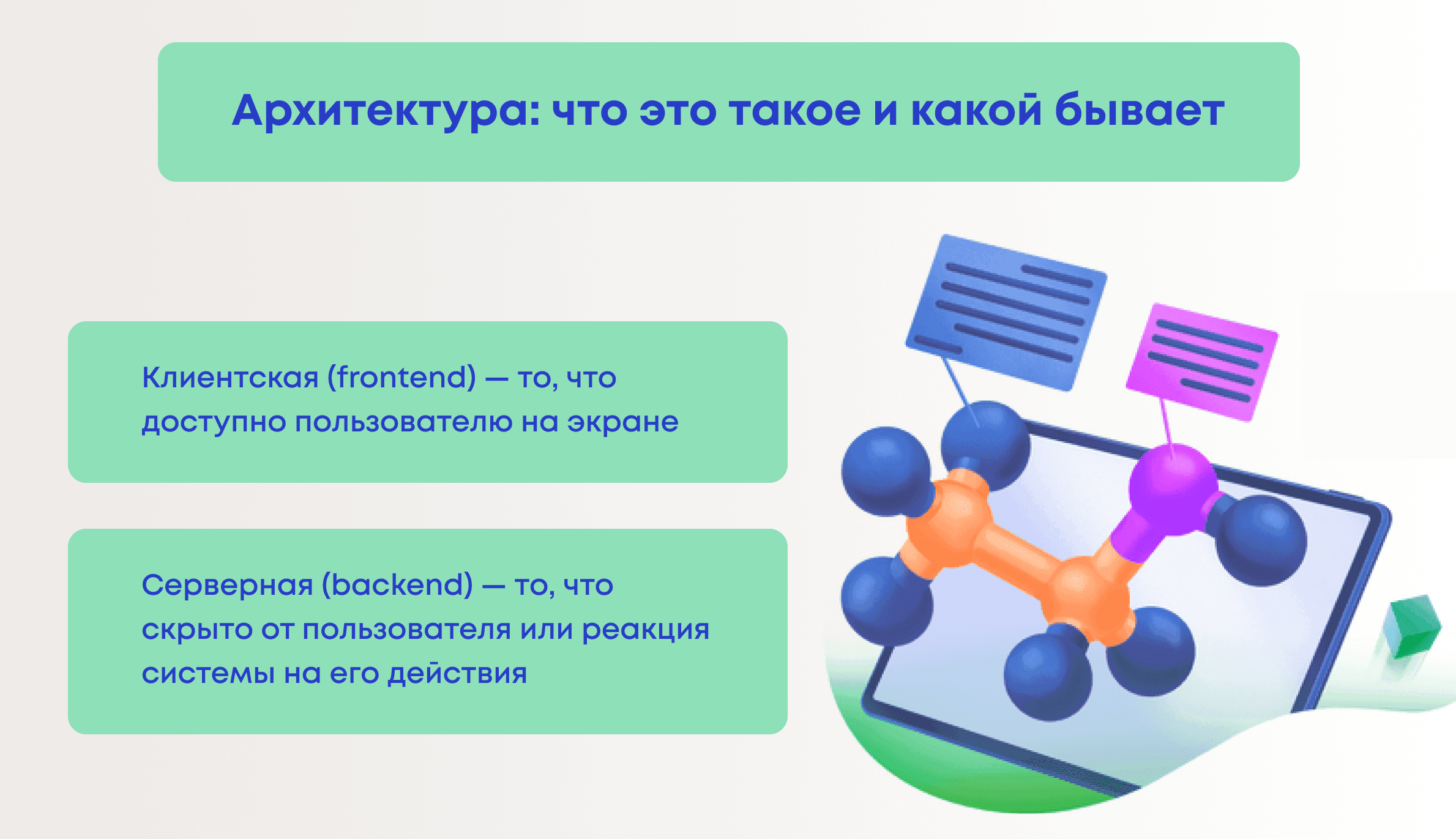 Архитектура: что это такое и какой бывает

Клиентская (frontend) — то, что доступно пользователю на экране

Серверная (backend) — то, что скрыто от пользователя или реакция системы на его действия